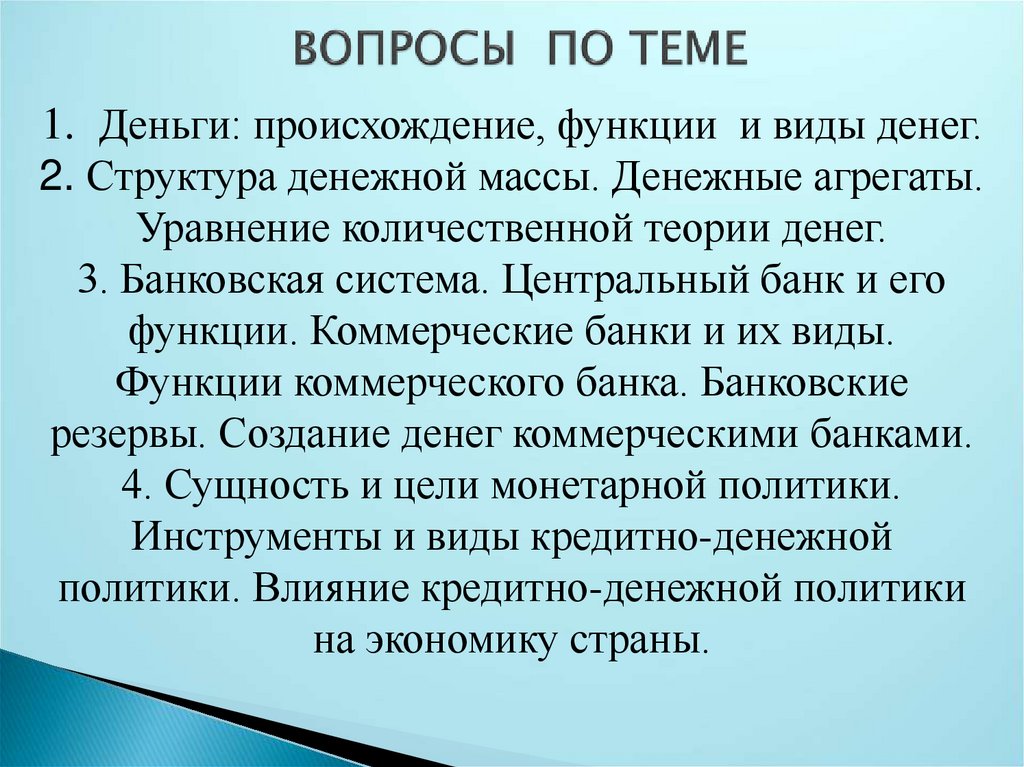 ВОПРОСЫ ПО ТЕМЕ

1. Деньги: происхождение, функции и виды денег.
2. Структура денежной массы. Денежные агрегаты. Уравнение количественной теории денег.
3. Банковская система. Центральный банк и его функции. Коммерческие банки и их виды. Функции коммерческого банка. Банковские резервы. Создание денег коммерческими банками.
4. Сущность и цели монетарной политики. Инструменты и виды кредитно-денежной политики. Влияние кредитно-денежной политики на экономику страны.